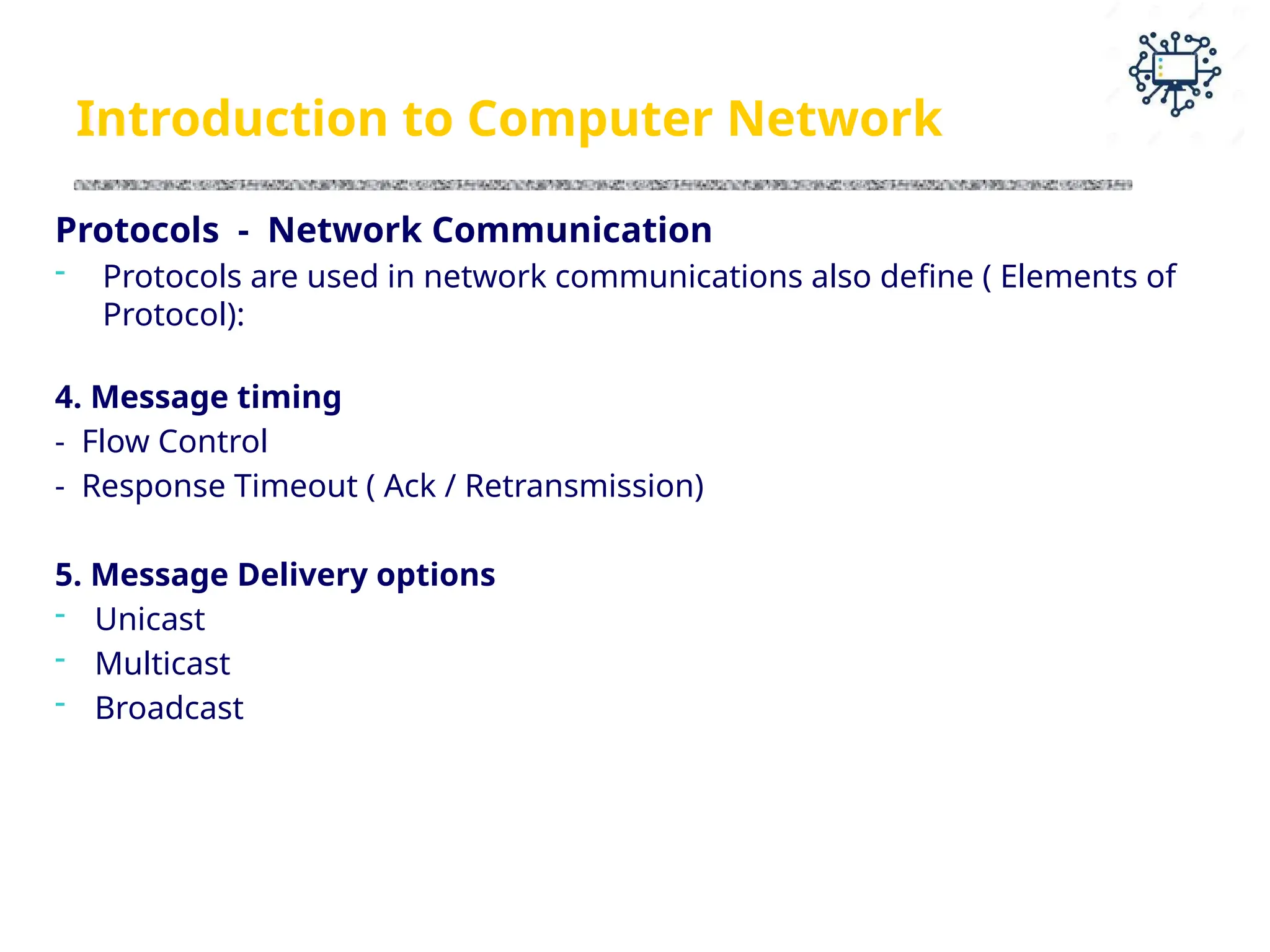 Introduction to Computer Network

Protocols - Network Communication

- Protocols are used in network communications also define ( Elements of Protocol):

4. Message timing

- Flow Control
- Response Timeout ( Ack / Retransmission)

5. Message Delivery options

- Unicast
- Multicast
- Broadcast